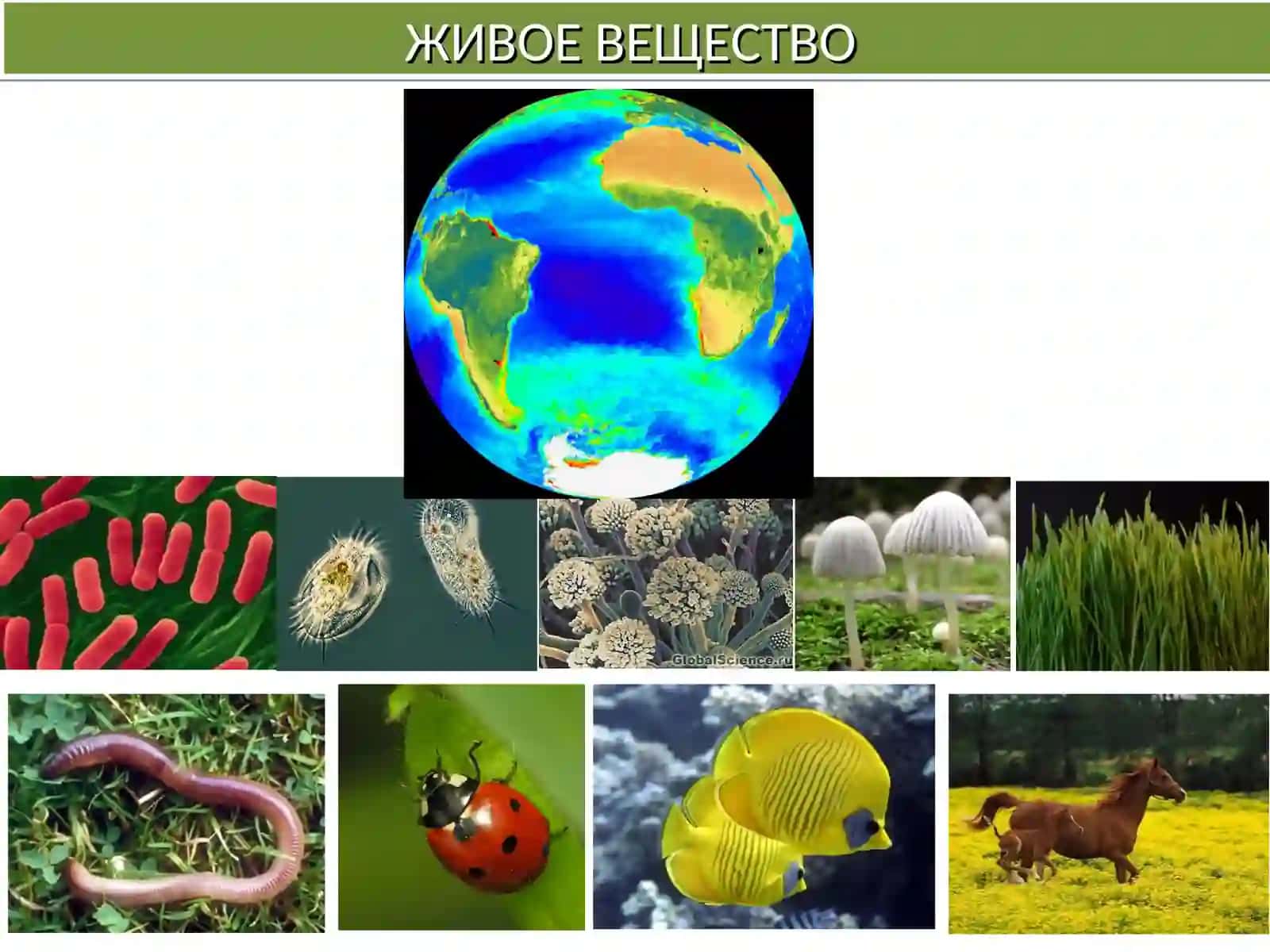 ЖИВОЕ ВЕЩЕСТВО

GlobalScience.ru